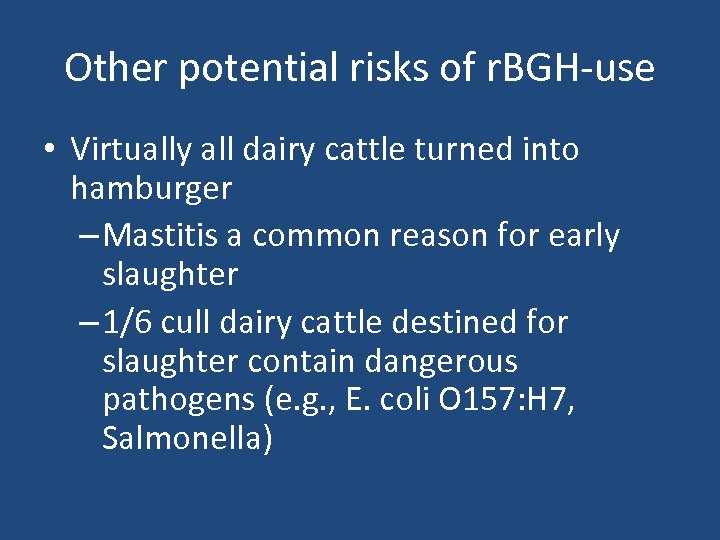 Other potential risks of rBGH-use

• Virtually all dairy cattle turned into hamburger
– Mastitis a common reason for early slaughter
– 1/6 cull dairy cattle destined for slaughter contain dangerous pathogens (e.g., E. coli O157:H7, Salmonella)